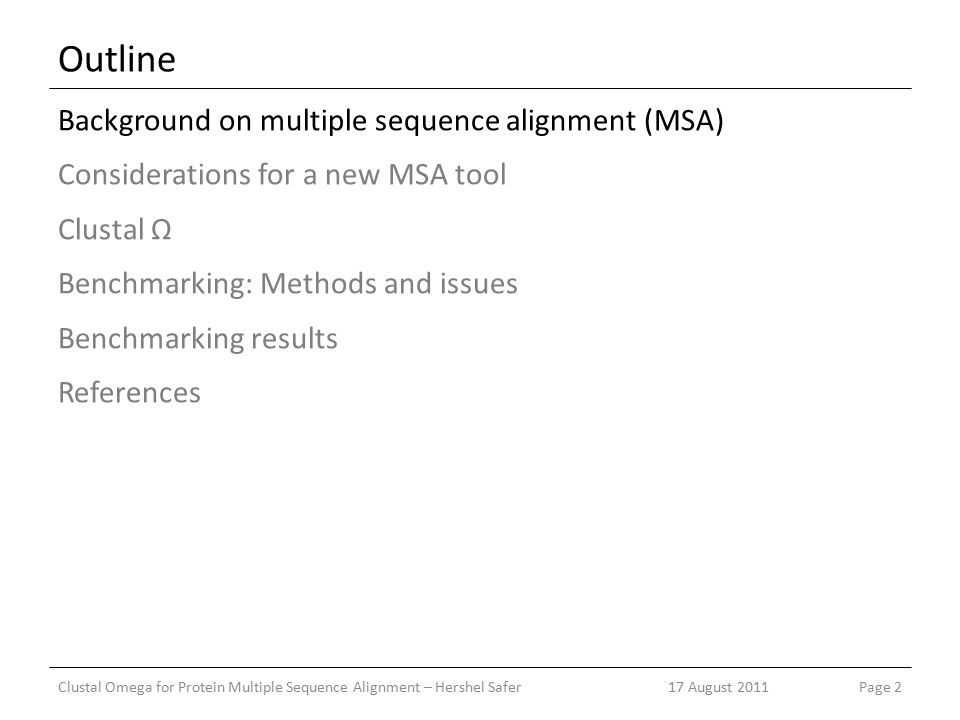 Outline

Background on multiple sequence alignment (MSA)

Considerations for a new MSA tool

Clustal Ω

Benchmarking: Methods and issues

Benchmarking results

References

Clustal Omega for Protein Multiple Sequence Alignment – Hershel Safer 17 August 2011 Page 2